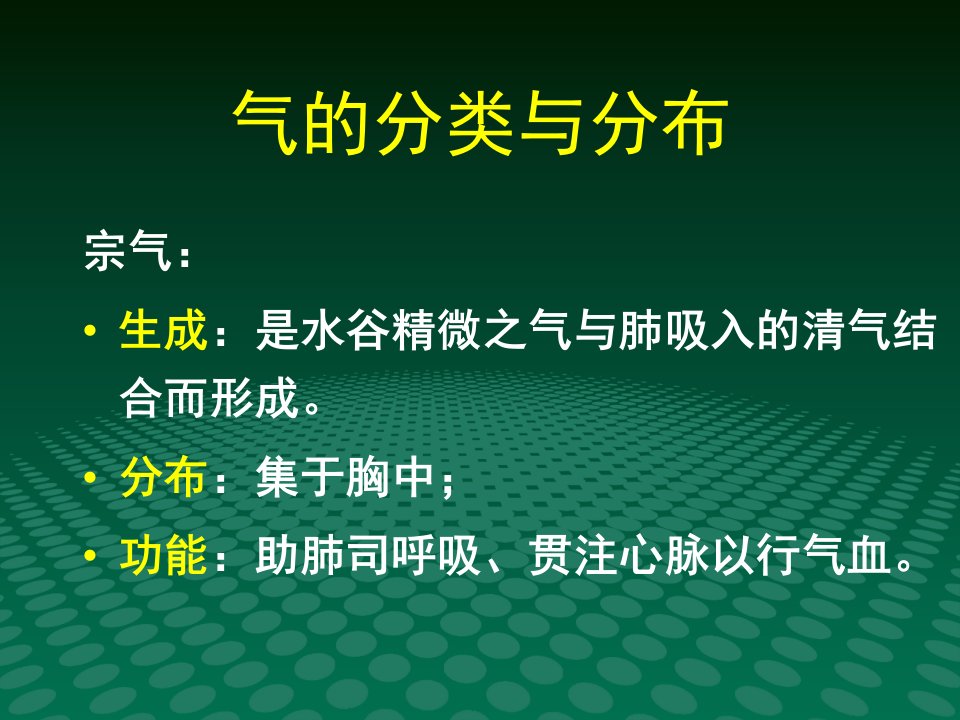 气的分类与分布

宗气：

• 生成：是水谷精微之气与肺吸入的清气结合而形成。

• 分布：集于胸中；

• 功能：助肺司呼吸、贯注心脉以行气血。